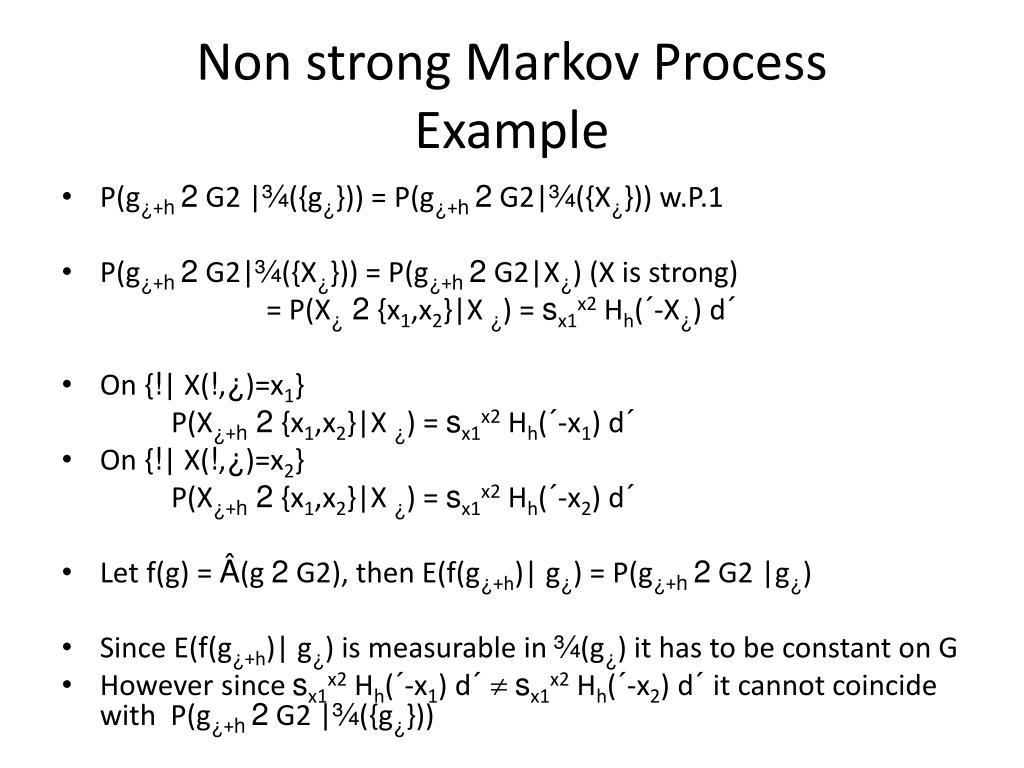 Non strong Markov Process Example

• P(g$_{¿+h}$ 2 G2 |¾({g$_{¿}$})) = P(g$_{¿+h}$ 2 G2|¾({X$_{¿}$})) w.P.1

• P(g$_{¿+h}$ 2 G2|¾({X$_{¿}$})) = P(g$_{¿+h}$ 2 G2|X$_{¿}$) (X is strong)
= P(X$_{¿}$ 2 {x$_1$,x$_2$}|X $_{¿}$) = s$_{x1}$$^{x2}$ H$_h$(´-X$_{¿}$) d´

• On {!| X(!,¿)=x$_1$}
P(X$_{¿+h}$ 2 {x$_1$,x$_2$}|X $_{¿}$) = s$_{x1}$$^{x2}$ H$_h$(´-x$_1$) d´

• On {!| X(!,¿)=x$_2$}
P(X$_{¿+h}$ 2 {x$_1$,x$_2$}|X $_{¿}$) = s$_{x1}$$^{x2}$ H$_h$(´-x$_2$) d´

• Let f(g) = Â(g 2 G2), then E(f(g$_{¿+h}$)| g$_{¿}$) = P(g$_{¿+h}$ 2 G2 |g$_{¿}$)

• Since E(f(g$_{¿+h}$)| g$_{¿}$) is measurable in ¾(g$_{¿}$) it has to be constant on G

• However since s$_{x1}$$^{x2}$ H$_h$(´-x$_1$) d´ $\neq$ s$_{x1}$$^{x2}$ H$_h$(´-x$_2$) d´ it cannot coincide with P(g$_{¿+h}$ 2 G2 |¾({g$_{¿}$}))